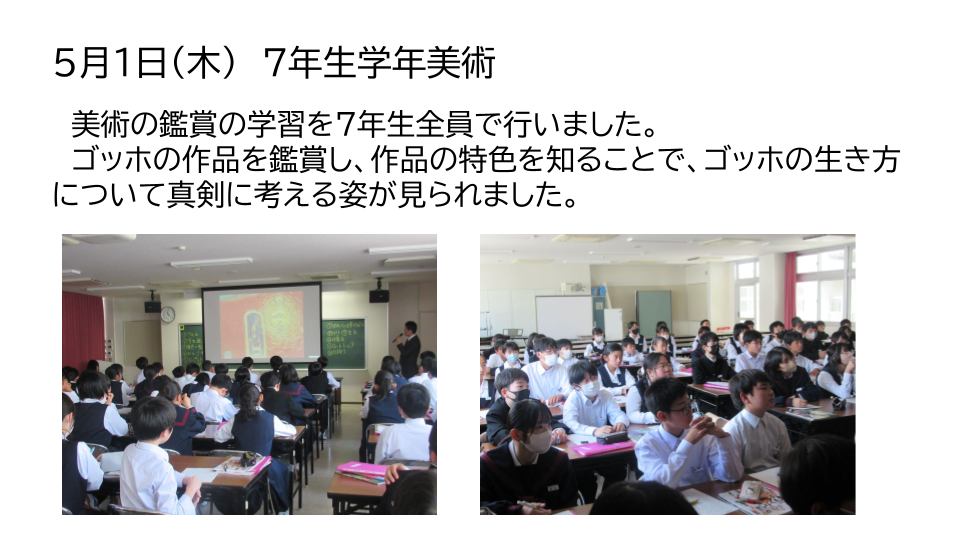 5月1日(木) 7年生学年美術

美術の鑑賞の学習を7年生全員で行いました。
ゴッホの作品を鑑賞し、作品の特色を知ることで、ゴッホの生き方について真剣に考える姿が見られました。